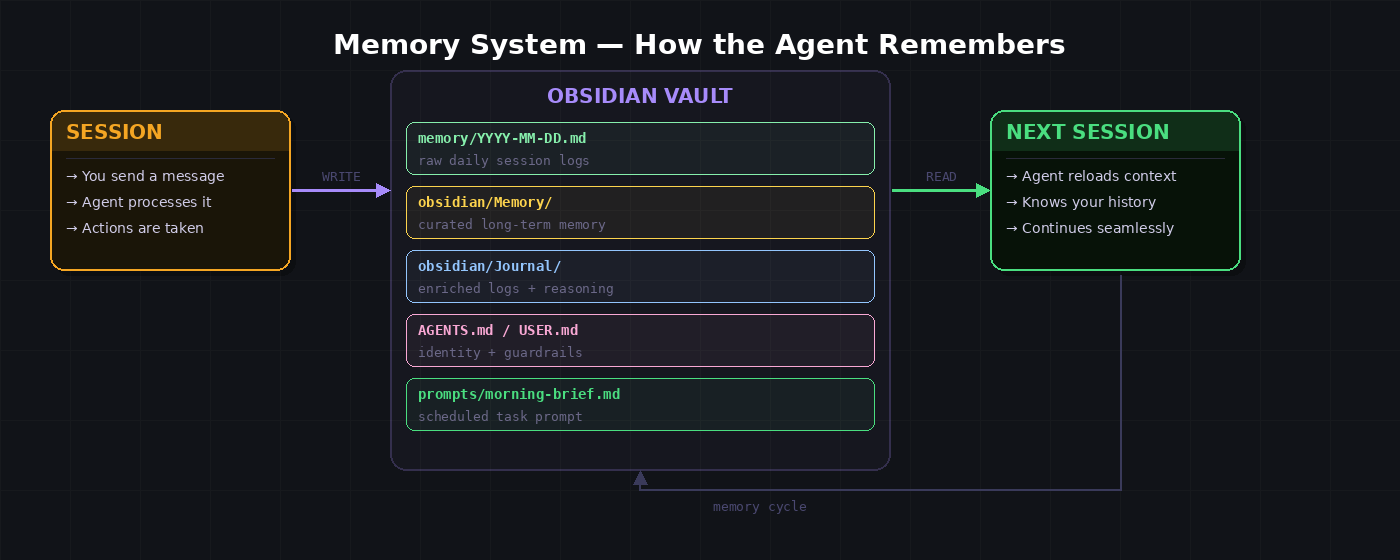 Memory System — How the Agent Remembers

SESSION

→ You send a message
→ Agent processes it
→ Actions are taken

WRITE

OBSIDIAN VAULT

memory/YYYY-MM-DD.md
raw daily session logs

obsidian/Memory/
curated long-term memory

obsidian/Journal/
enriched logs + reasoning

AGENTS.md / USER.md
identity + guardrails

prompts/morning-brief.md
scheduled task prompt

READ

NEXT SESSION

→ Agent reloads context
→ Knows your history
→ Continues seamlessly

memory cycle